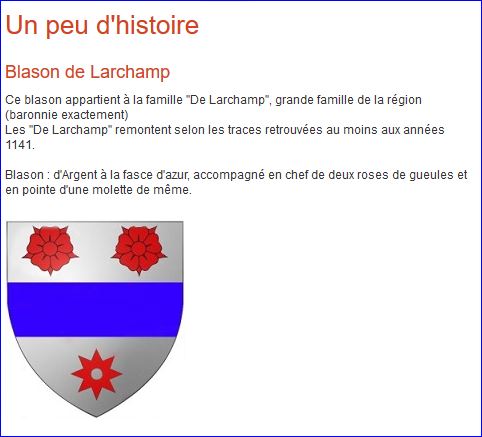 Un peu d'histoire

Blason de Larchamp

Ce blason appartient à la famille "De Larchamp", grande famille de la région (baronnie exactement)
Les "De Larchamp" remontent selon les traces retrouvées au moins aux années 1141.

Blason : d'Argent à la fasce d'azur, accompagné en chef de deux roses de gueules et en pointe d'une molette de même.